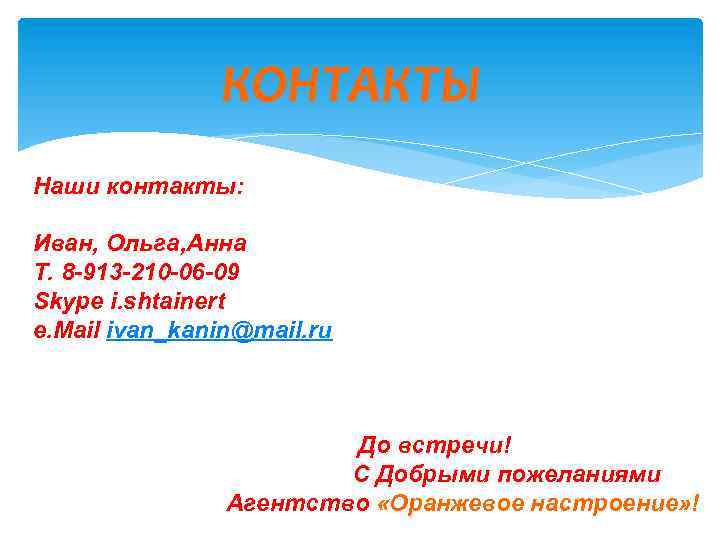 КОНТАКТЫ

Наши контакты:

Иван, Ольга,Анна
Т. 8-913-210-06-09
Skype i.shtainert
e.Mail ivan_kanin@mail.ru

До встречи!
С Добрыми пожеланиями
Агентство «Оранжевое настроение»!